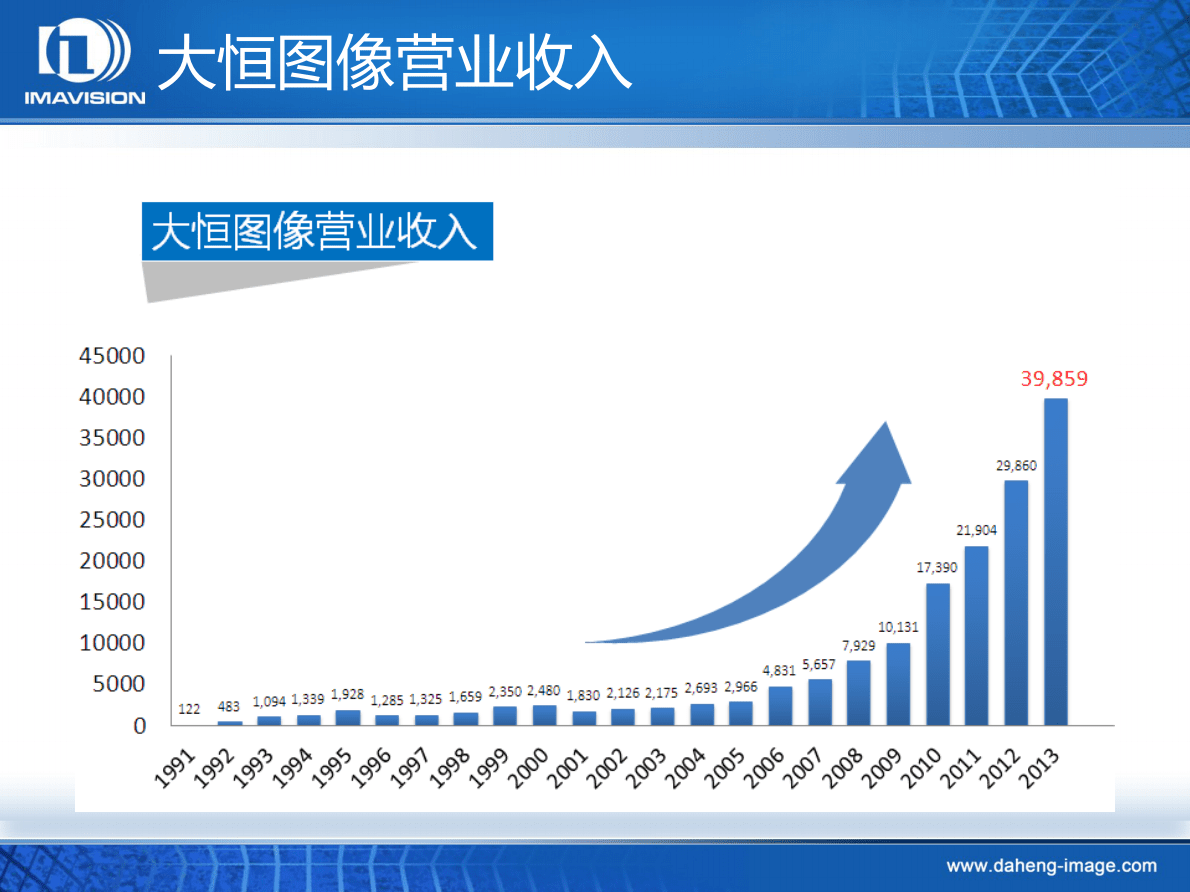 IMAVISION 大恒图像营业收入

大恒图像营业收入

45000
40000
35000
30000
25000
20000
15000
10000
5000
0

122 483 1,094 1,339 1,928 1,285 1,325 1,659 2,350 2,480 1,830 2,126 2,175 2,693 2,966 4,831 5,657 7,929 10,131 17,390 21,904 29,860 39,859

1991 1992 1993 1994 1995 1996 1997 1998 1999 2000 2001 2002 2003 2004 2005 2006 2007 2008 2009 2010 2011 2012 2013

www.daheng-image.com